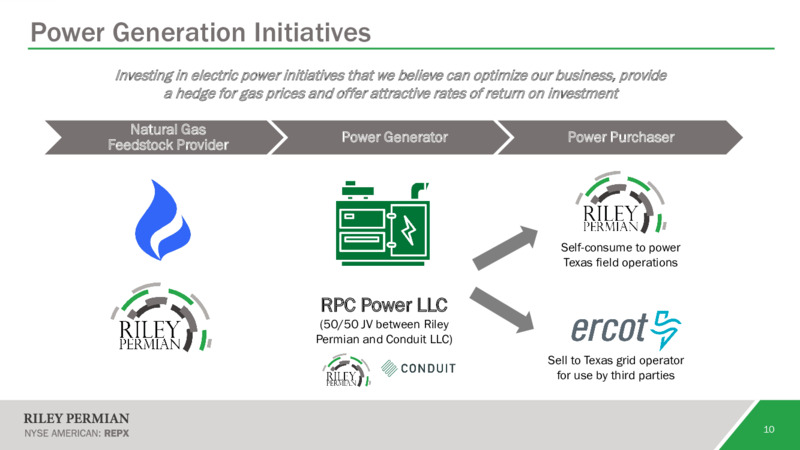 Power Generation Initiatives

Investing in electric power initiatives that we believe can optimize our business, provide a hedge for gas prices and offer attractive rates of return on investment

Natural Gas Feedstock Provider

Power Generator

Power Purchaser

RILEY PERMIAN

RPC Power LLC
(50/50 JV between Riley Permian and Conduit LLC)

RILEY PERMIAN

CONDUIT

RILEY PERMIAN

Self-consume to power Texas field operations

ercot

Sell to Texas grid operator for use by third parties

RILEY PERMIAN
NYSE AMERICAN: REPX

10